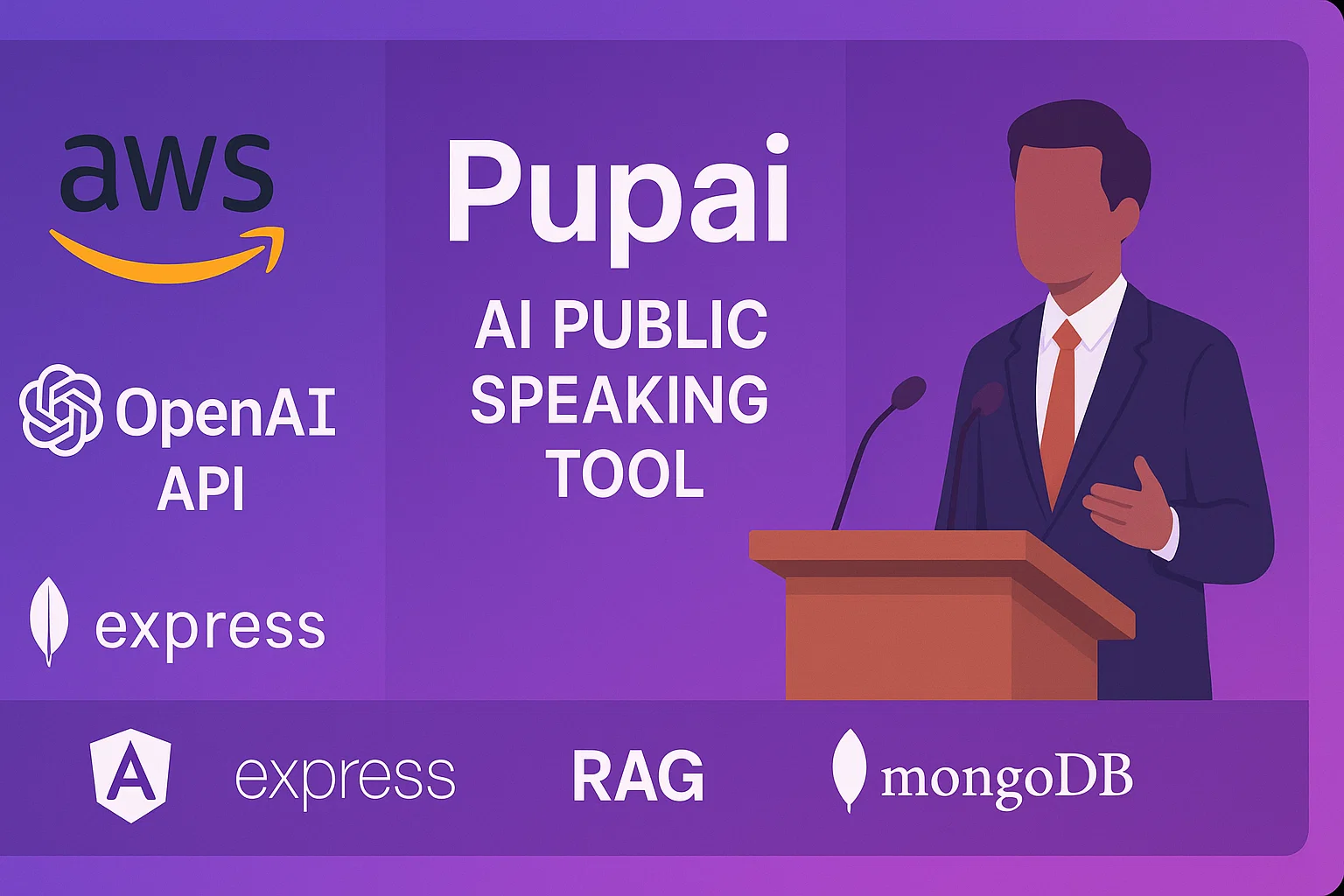 aws

OpenAI
API

express

Pupai

AI PUBLIC
SPEAKING
TOOL

A

express

RAG

mongoDB